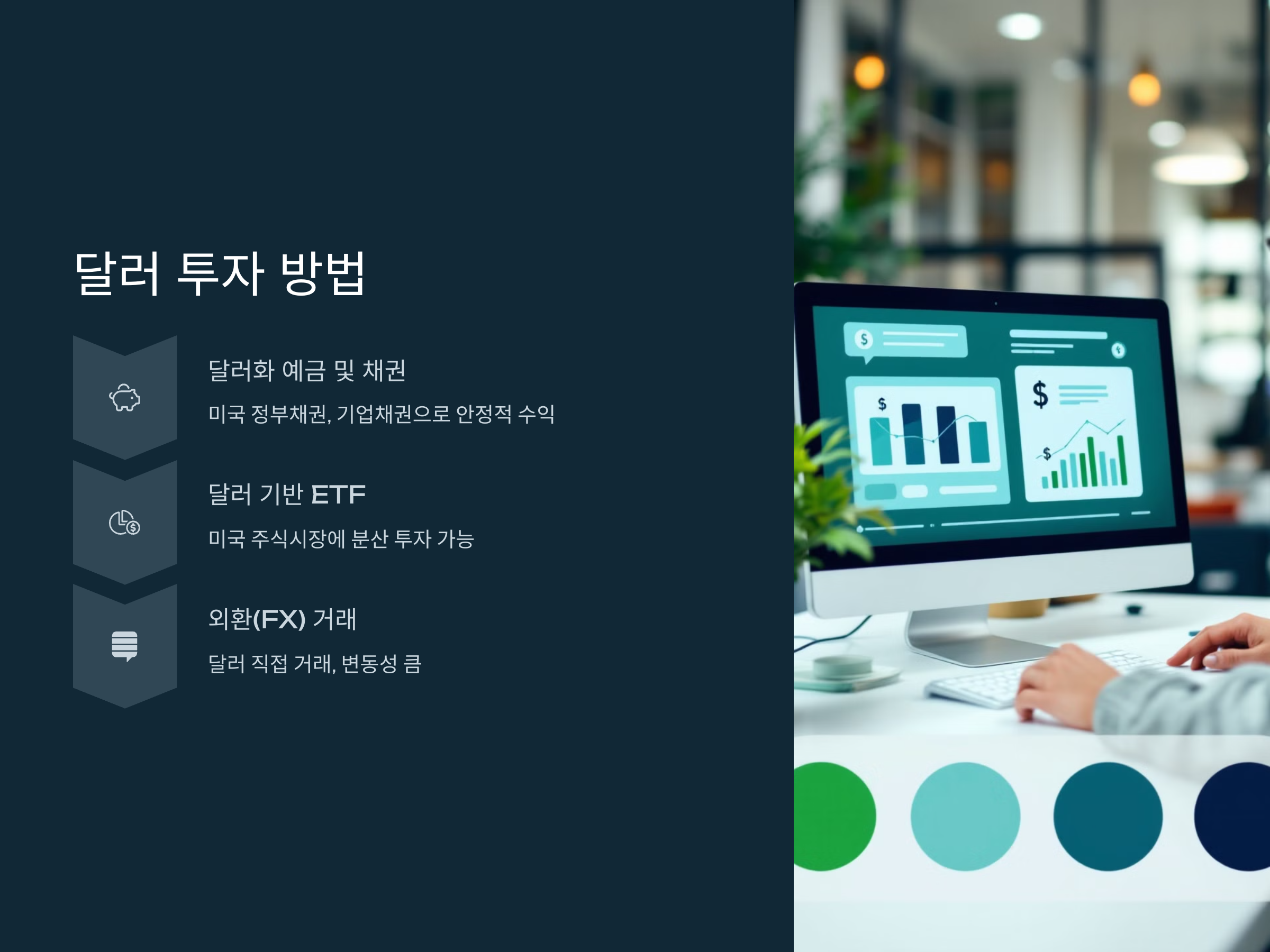 달러 투자 방법

달러화 예금 및 채권

미국 정부채권, 기업채권으로 안정적 수익

달러 기반 ETF

미국 주식시장에 분산 투자 가능

외환(FX) 거래

달러 직접 거래, 변동성 큼

$

$

$

$